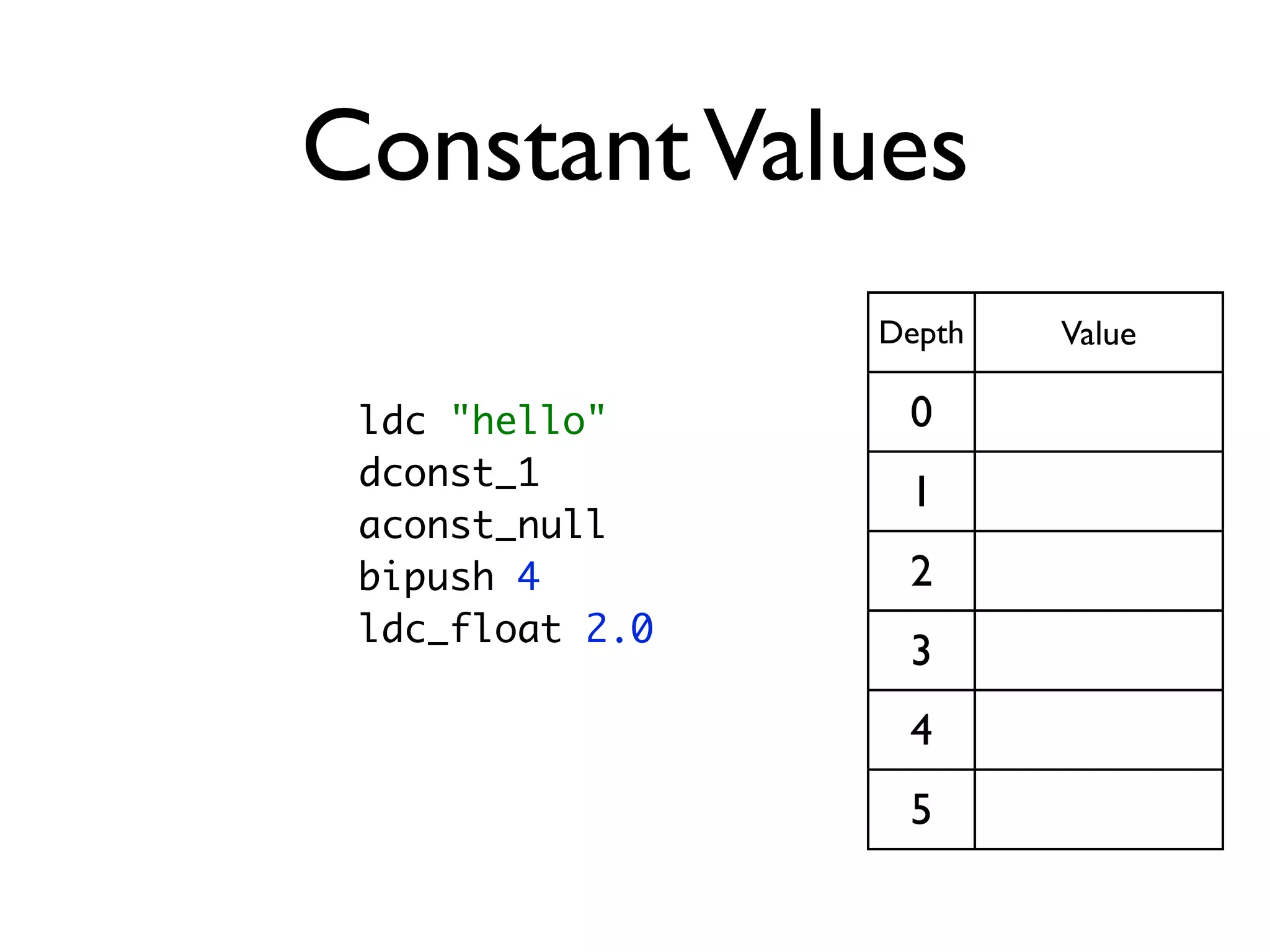 Constant Values

ldc "hello"
dconst_1
aconst_null
bipush 4
ldc_float 2.0

| Depth | Value |
|---|---|
| 0 | |
| 1 | |
| 2 | |
| 3 | |
| 4 | |
| 5 | |